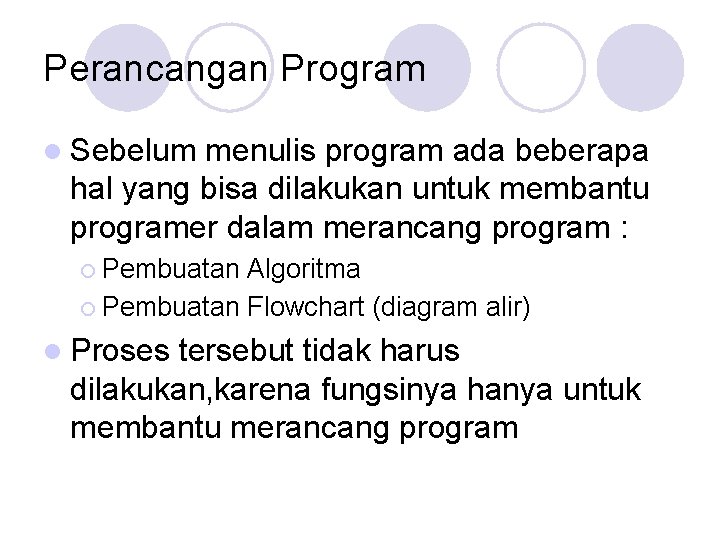 Perancangan Program

- Sebelum menulis program ada beberapa hal yang bisa dilakukan untuk membantu programer dalam merancang program :
  - Pembuatan Algoritma
  - Pembuatan Flowchart (diagram alir)
- Proses tersebut tidak harus dilakukan,karena fungsinya hanya untuk membantu merancang program